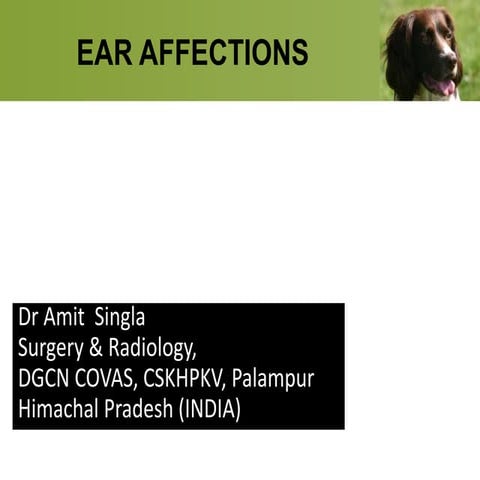 EAR AFFECTIONS

Dr Amit Singla
Surgery & Radiology,
DGCN COVAS, CSKHPKV, Palampur
Himachal Pradesh (INDIA)